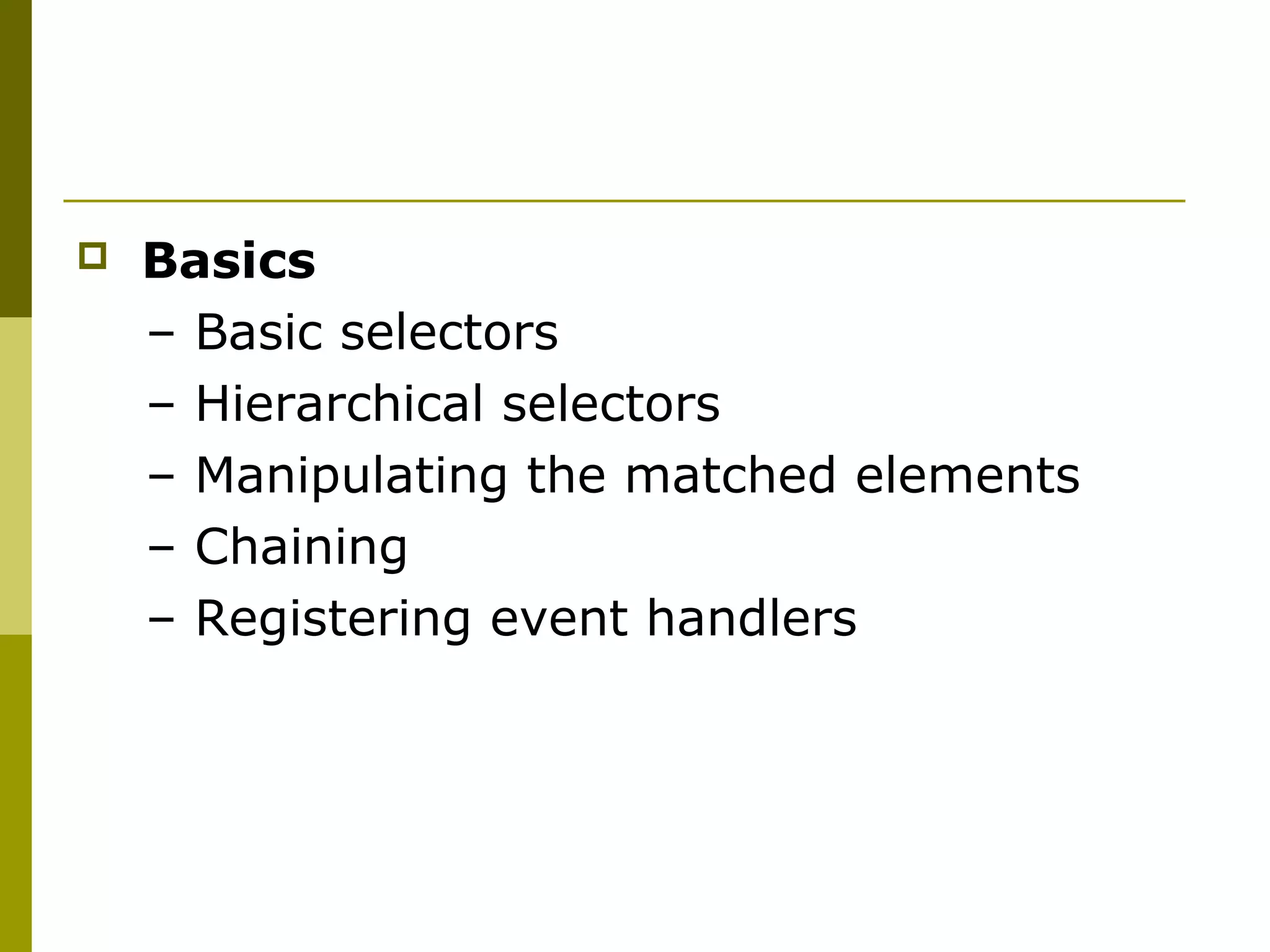 Basics
– Basic selectors
– Hierarchical selectors
– Manipulating the matched elements
– Chaining
– Registering event handlers